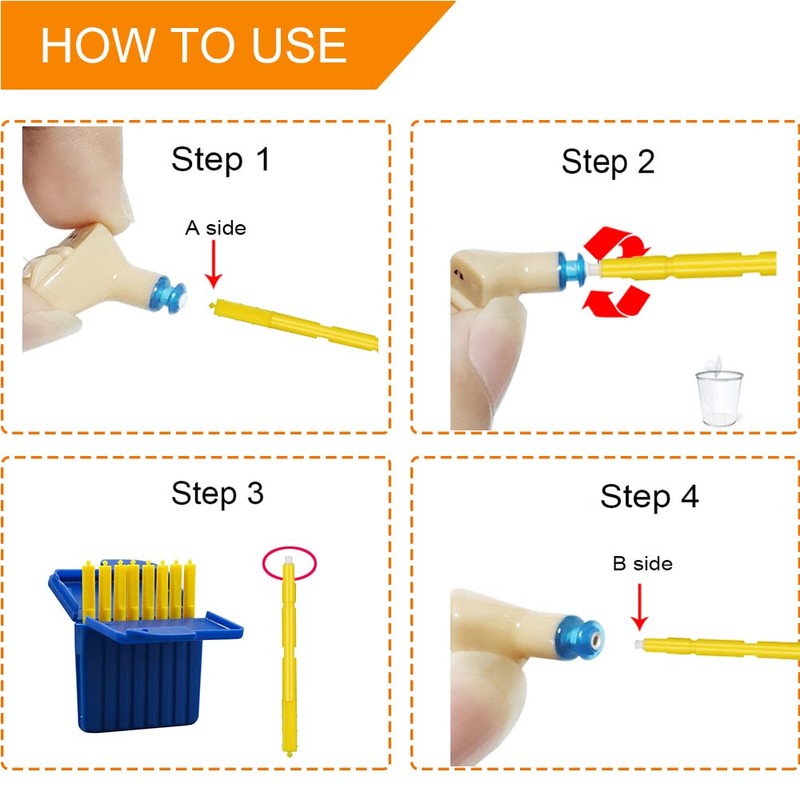 HOW TO USE

Step 1

A side

Step 2

Step 3

Step 4

B side